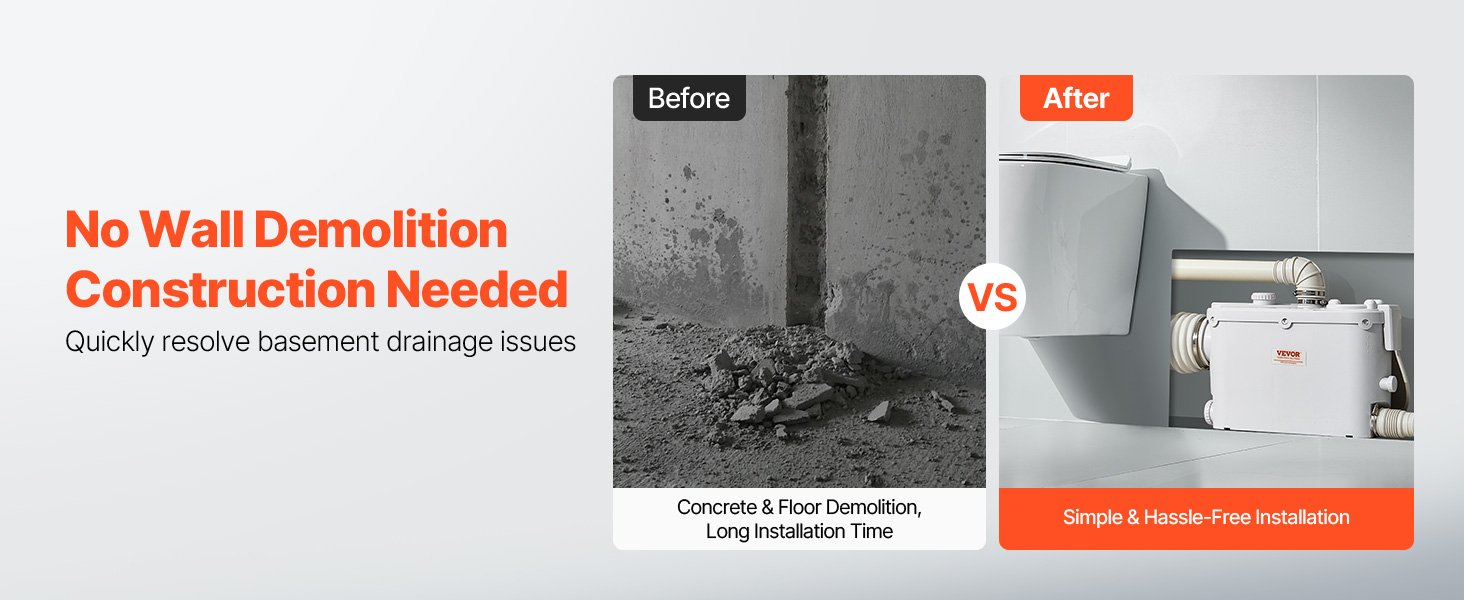 No Wall Demolition Construction Needed

Quickly resolve basement drainage issues

Before

Concrete & Floor Demolition, Long Installation Time

VS

After

VEVOR

Simple & Hassle-Free Installation